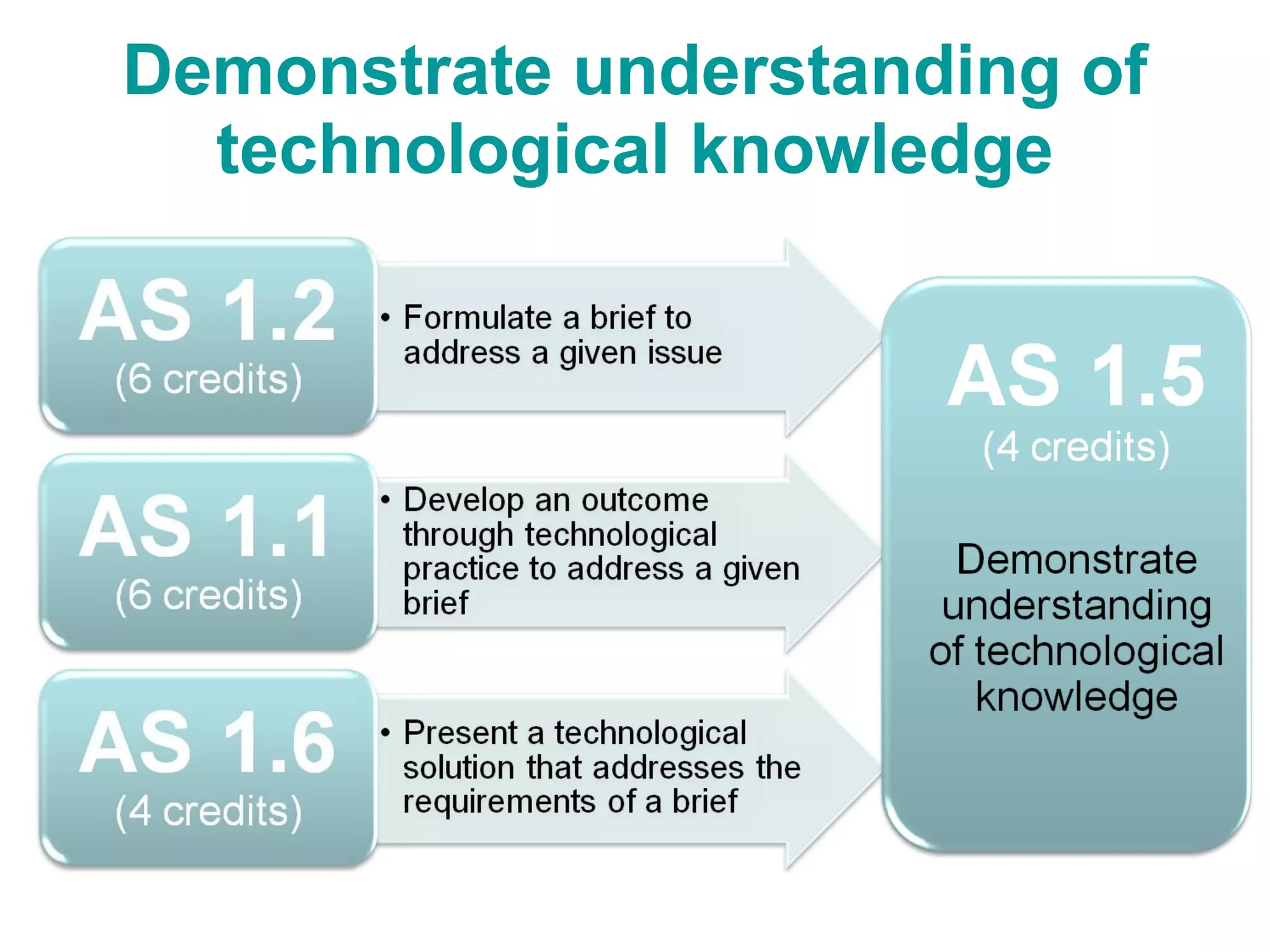 Demonstrate understanding of technological knowledge

AS 1.2
(6 credits)

• Formulate a brief to address a given issue

AS 1.1
(6 credits)

• Develop an outcome through technological practice to address a given brief

AS 1.6
(4 credits)

• Present a technological solution that addresses the requirements of a brief

AS 1.5
(4 credits)

Demonstrate understanding of technological knowledge